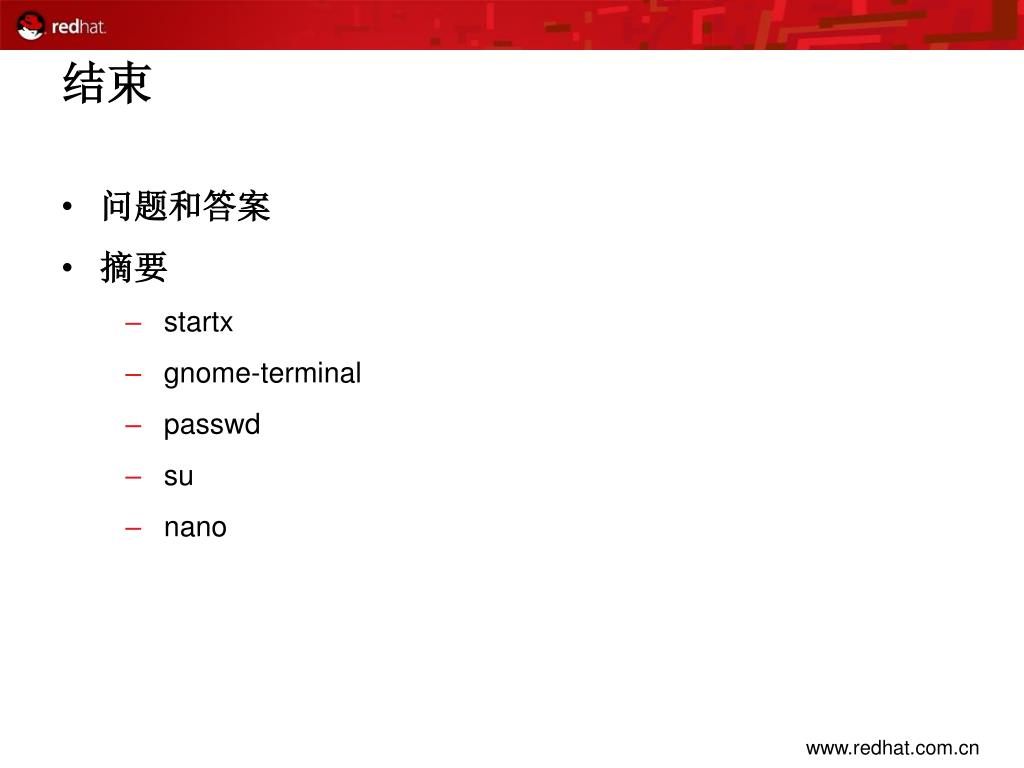 redhat.

结束

• 问题和答案
• 摘要
– startx
– gnome-terminal
– passwd
– su
– nano

www.redhat.com.cn